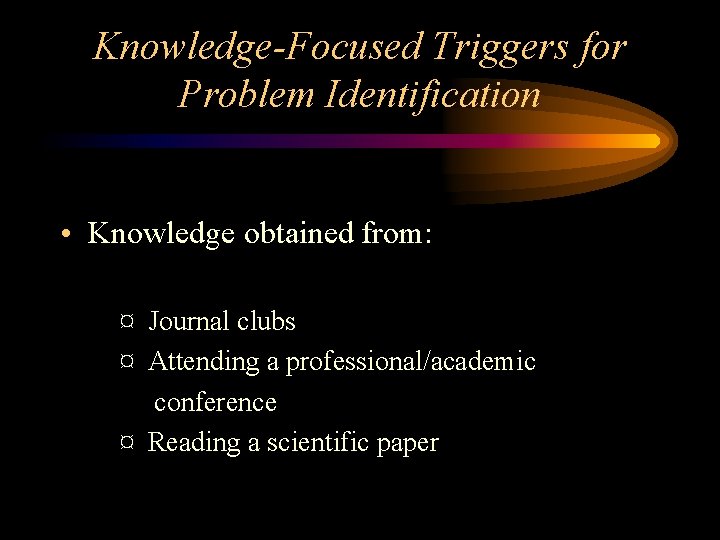 Knowledge-Focused Triggers for Problem Identification

• Knowledge obtained from:

¤ Journal clubs
¤ Attending a professional/academic conference
¤ Reading a scientific paper